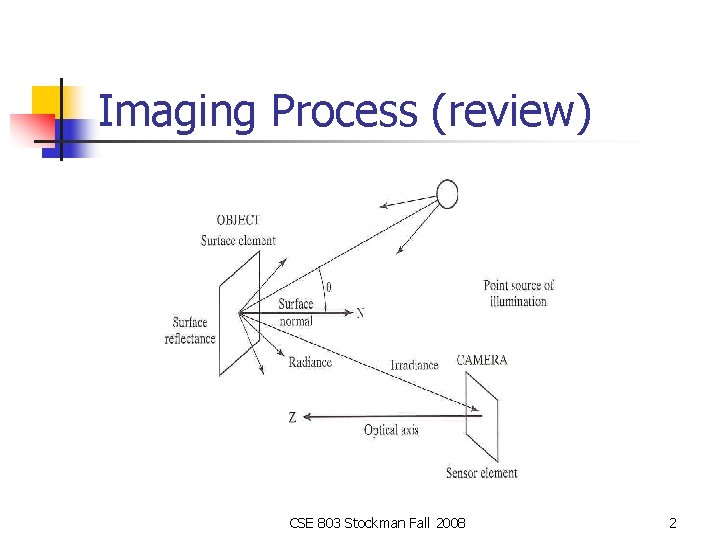 Imaging Process (review)

OBJECT
Surface element

$\theta$

Point source of illumination

Surface reflectance

Surface normal

N

Radiance

Irradiance

CAMERA

Z

Optical axis

Sensor element

CSE 803 Stockman Fall 2008

2